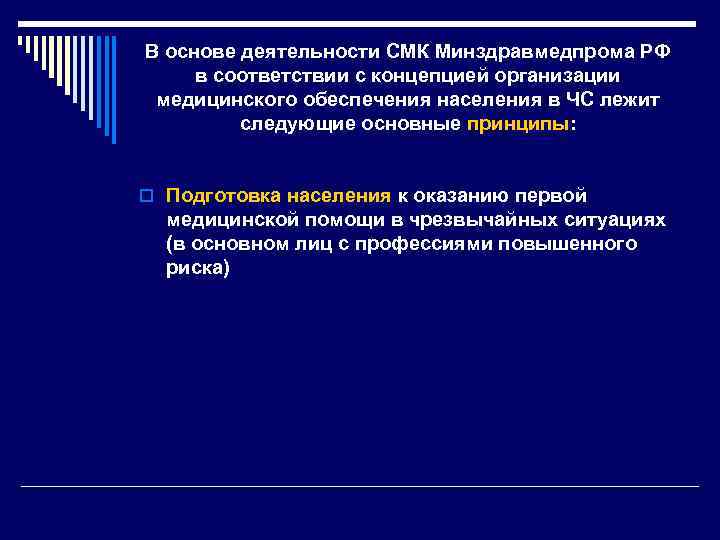 В основе деятельности СМК Минздравмедпрома РФ в соответствии с концепцией организации медицинского обеспечения населения в ЧС лежит следующие основные принципы:

Подготовка населения к оказанию первой медицинской помощи в чрезвычайных ситуациях (в основном лиц с профессиями повышенного риска)